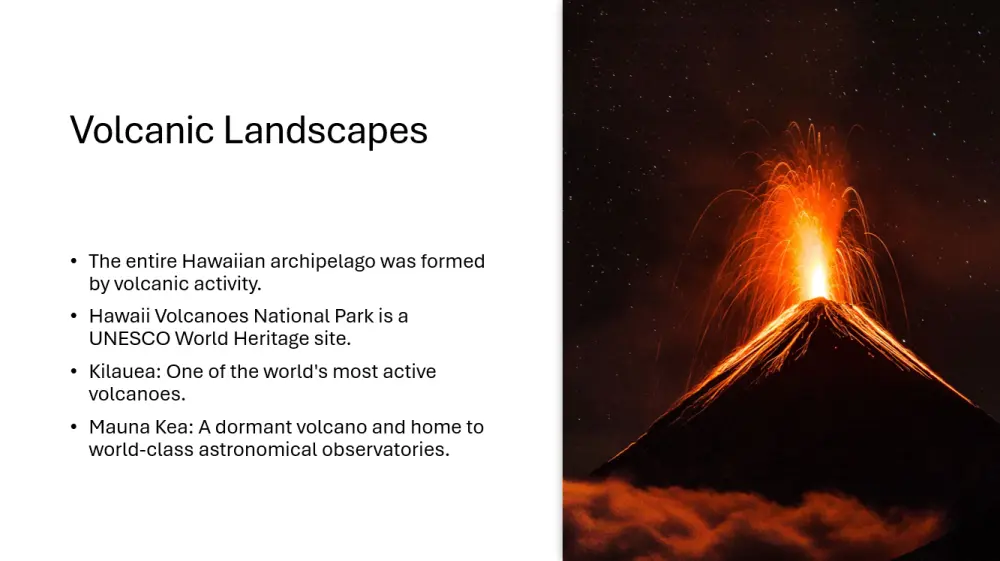 Volcanic Landscapes

• The entire Hawaiian archipelago was formed by volcanic activity.
• Hawaii Volcanoes National Park is a UNESCO World Heritage site.
• Kilauea: One of the world's most active volcanoes.
• Mauna Kea: A dormant volcano and home to world-class astronomical observatories.